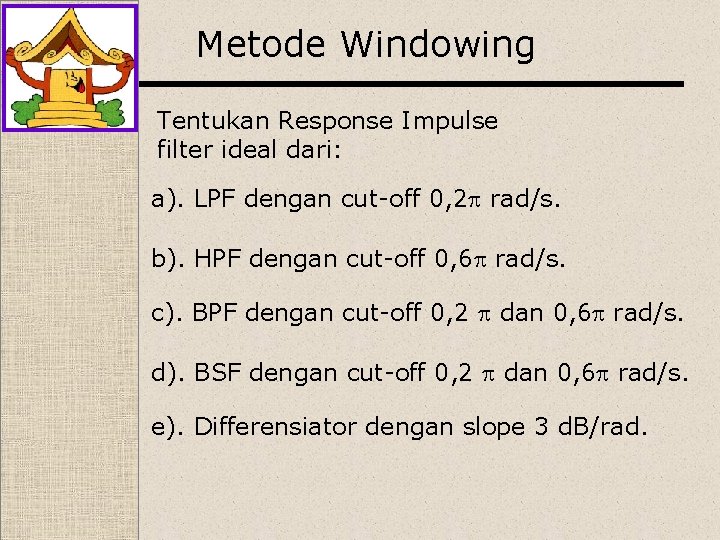 Metode Windowing

Tentukan Response Impulse filter ideal dari:

a). LPF dengan cut-off $0,2\pi$ rad/s.

b). HPF dengan cut-off $0,6\pi$ rad/s.

c). BPF dengan cut-off $0,2\ \pi$ dan $0,6\pi$ rad/s.

d). BSF dengan cut-off $0,2\ \pi$ dan $0,6\pi$ rad/s.

e). Differensiator dengan slope 3 dB/rad.